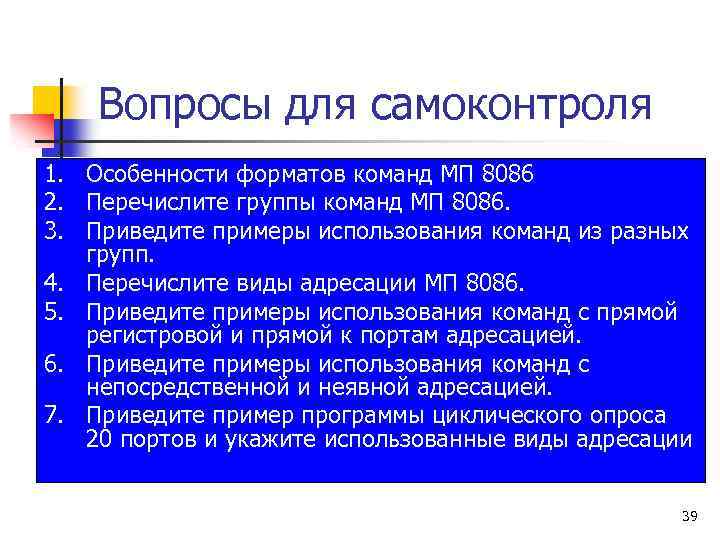 Вопросы для самоконтроля

1. Особенности форматов команд МП 8086
2. Перечислите группы команд МП 8086.
3. Приведите примеры использования команд из разных групп.
4. Перечислите виды адресации МП 8086.
5. Приведите примеры использования команд с прямой регистровой и прямой к портам адресацией.
6. Приведите примеры использования команд с непосредственной и неявной адресацией.
7. Приведите пример программы циклического опроса 20 портов и укажите использованные виды адресации

39